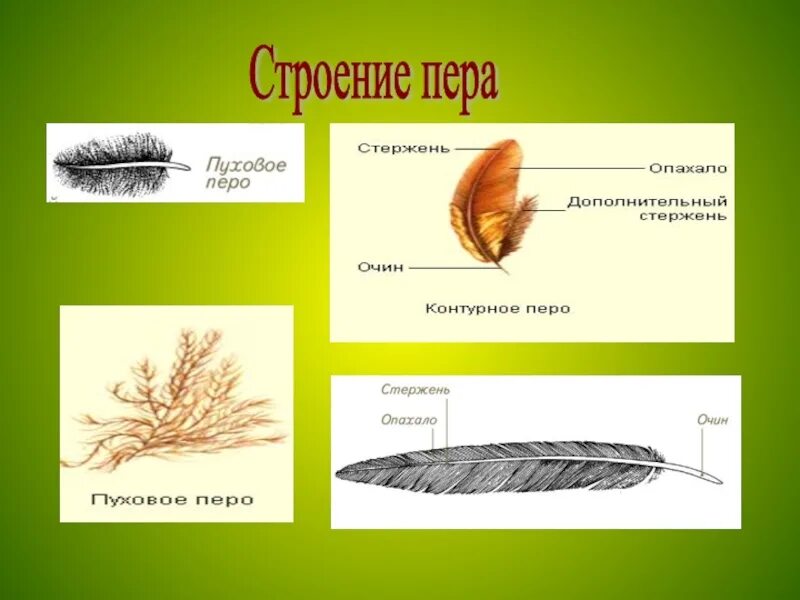 Строение пера

Пуховое перо

Стержень
Опахало
Дополнительный стержень
Очин
Контурное перо

Пуховое перо

Стержень
Опахало
Очин